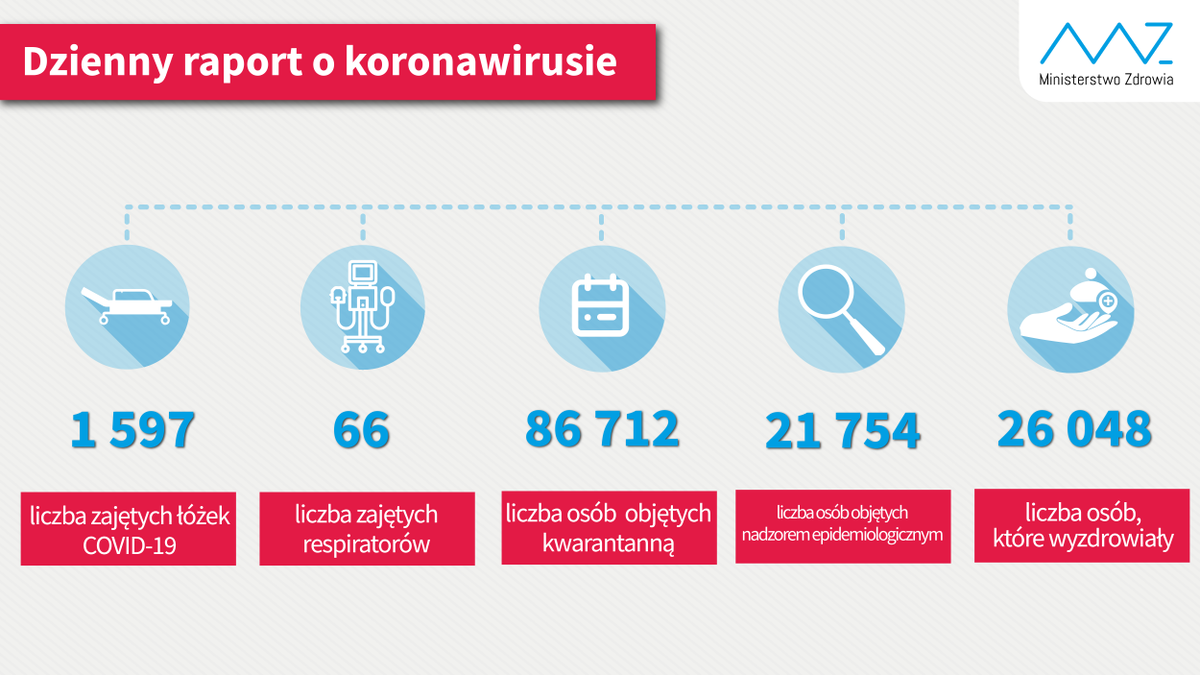 Dzienny raport o koronawirusie

Ministerstwo Zdrowia

1 597

liczba zajętych łóżek COVID-19

66

liczba zajętych respiratorów

86 712

liczba osób objętych kwarantanną

21 754

liczba osób objętych nadzorem epidemiologicznym

26 048

liczba osób, które wyzdrowiały